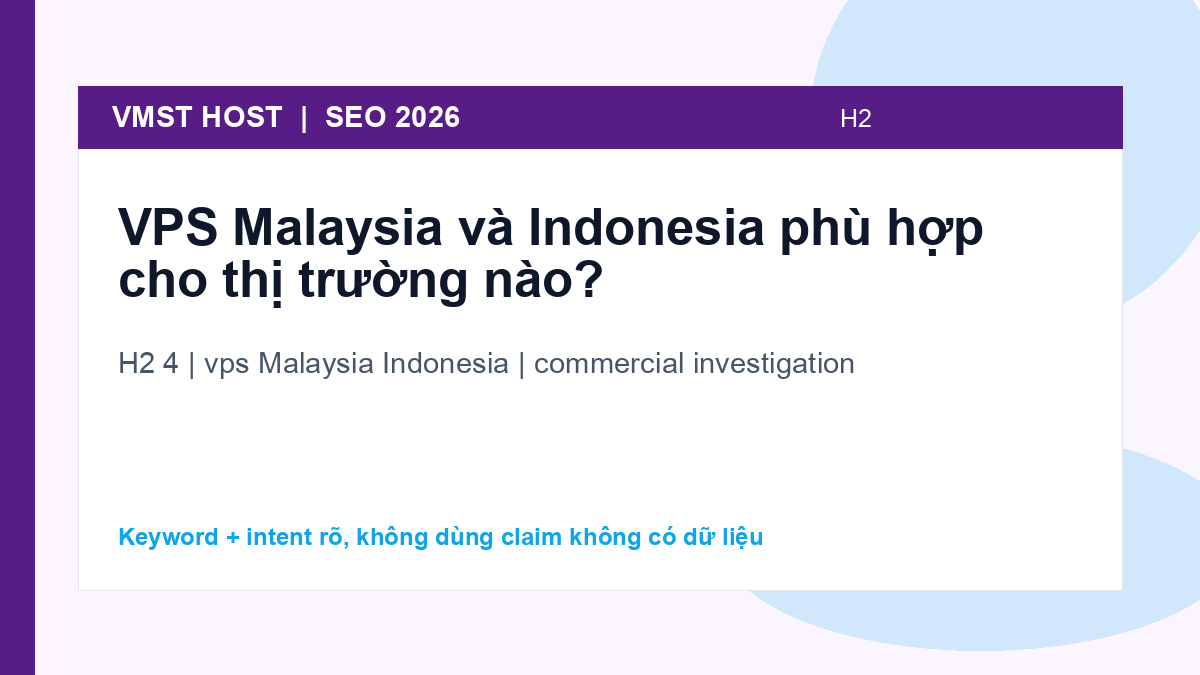 VMST HOST | SEO 2026

H2

VPS Malaysia và Indonesia phù hợp cho thị trường nào?

H2 4 | vps Malaysia Indonesia | commercial investigation

Keyword + intent rõ, không dùng claim không có dữ liệu